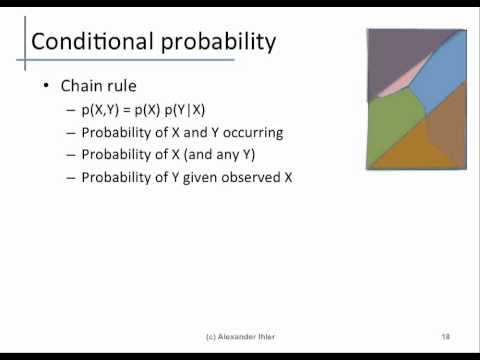 Conditional probability

• Chain rule
– $p(X,Y) = p(X)\ p(Y|X)$
– Probability of X and Y occurring
– Probability of X (and any Y)
– Probability of Y given observed X

(c) Alexander Ihler

18